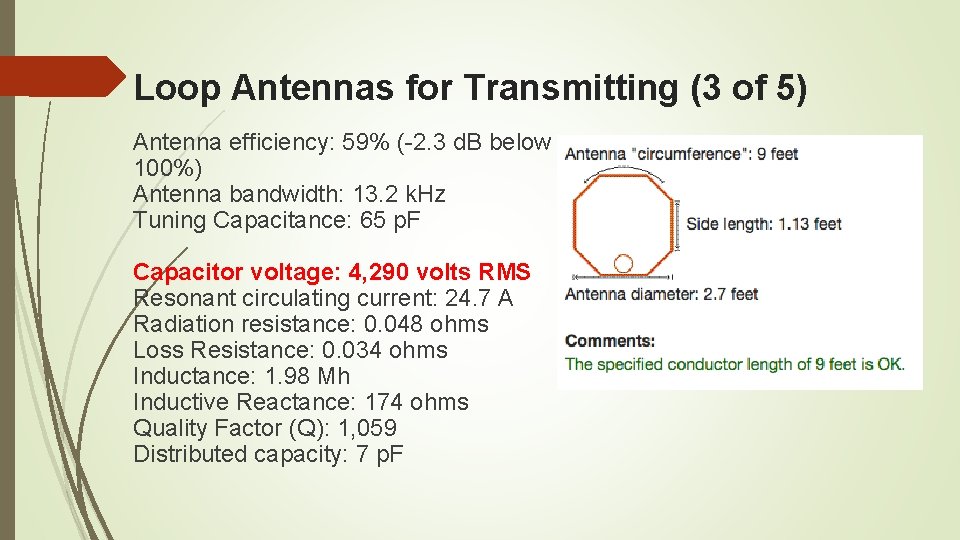 Loop Antennas for Transmitting (3 of 5)

Antenna efficiency: 59% (-2.3 dB below 100%)
Antenna bandwidth: 13.2 kHz
Tuning Capacitance: 65 pF

Capacitor voltage: 4,290 volts RMS
Resonant circulating current: 24.7 A
Radiation resistance: 0.048 ohms
Loss Resistance: 0.034 ohms
Inductance: 1.98 Mh
Inductive Reactance: 174 ohms
Quality Factor (Q): 1,059
Distributed capacity: 7 pF

Antenna "circumference": 9 feet

Side length: 1.13 feet

Antenna diameter: 2.7 feet

Comments:
The specified conductor length of 9 feet is OK.